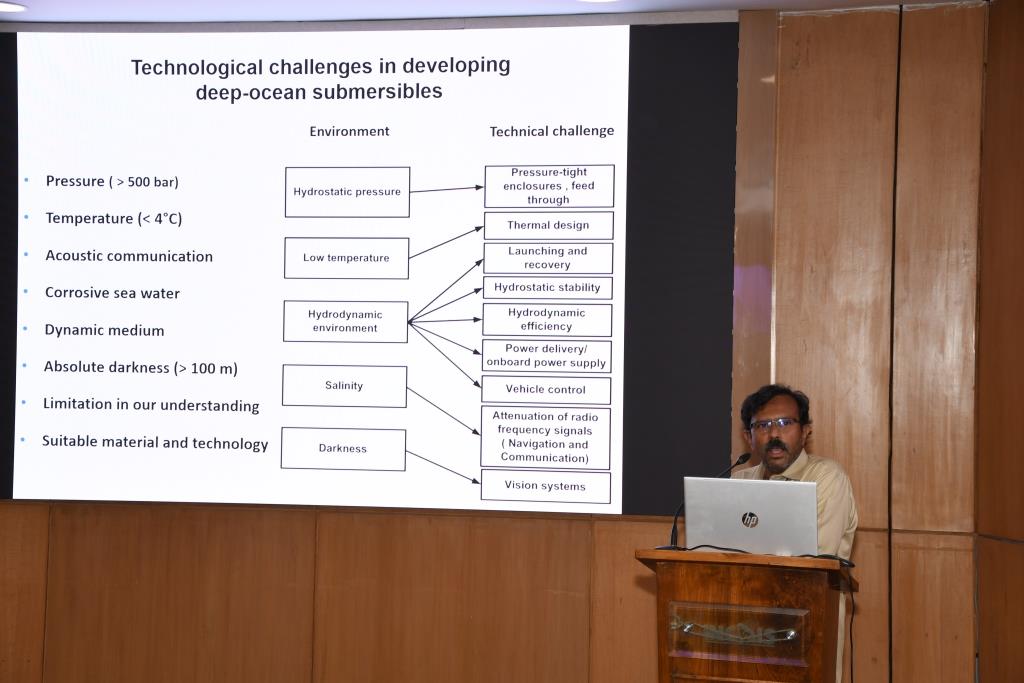 Technological challenges in developing deep-ocean submersibles

• Pressure ( > 500 bar)
• Temperature (< 4°C)
• Acoustic communication
• Corrosive sea water
• Dynamic medium
• Absolute darkness (> 100 m)
• Limitation in our understanding
• Suitable material and technology

Environment

Hydrostatic pressure

Low temperature

Hydrodynamic environment

Salinity

Darkness

Technical challenge

Pressure-tight enclosures , feed through

Thermal design

Launching and recovery

Hydrostatic stability

Hydrodynamic efficiency

Power delivery/ onboard power supply

Vehicle control

Attenuation of radio frequency signals ( Navigation and Communication)

Vision systems

hp